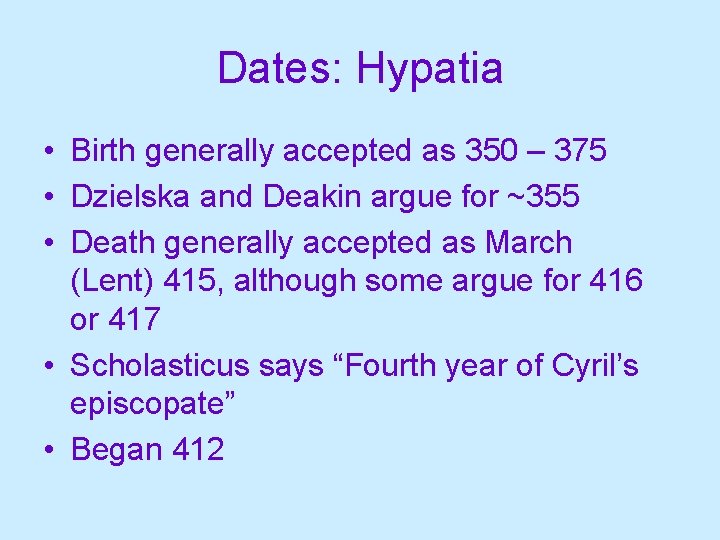 Dates: Hypatia

• Birth generally accepted as 350 – 375
• Dzielska and Deakin argue for ~355
• Death generally accepted as March (Lent) 415, although some argue for 416 or 417
• Scholasticus says “Fourth year of Cyril’s episcopate”
• Began 412